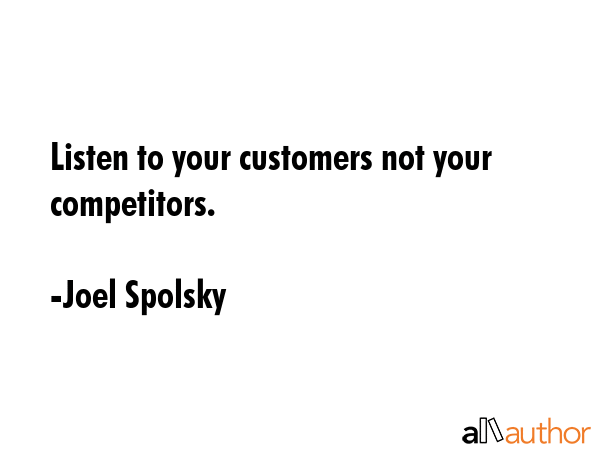 Listen to your customers not your competitors.

-Joel Spolsky

allauthor